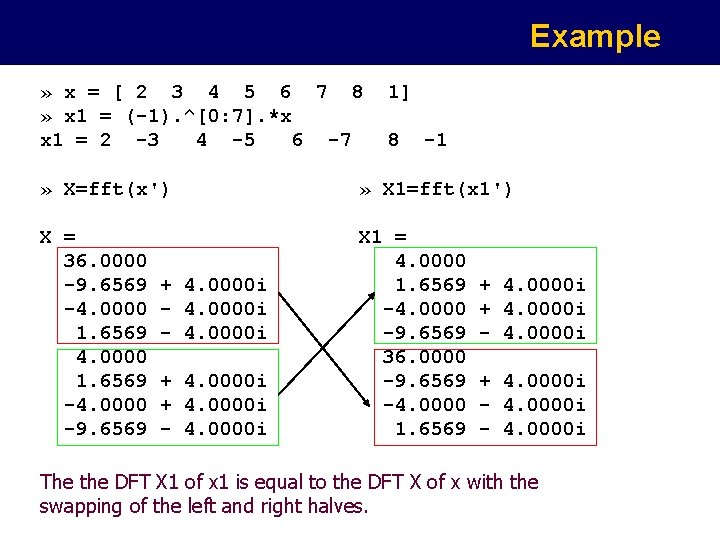 Example

» x = [ 2 3 4 5 6 7 8 1]
» x1 = (-1).^[0:7].*x
x1 = 2 -3 4 -5 6 -7 8 -1

» X=fft(x')

X =
36.0000
-9.6569 + 4.0000i
-4.0000 - 4.0000i
1.6569 - 4.0000i
4.0000
1.6569 + 4.0000i
-4.0000 + 4.0000i
-9.6569 - 4.0000i

» X1=fft(x1')

X1 =
4.0000
1.6569 + 4.0000i
-4.0000 + 4.0000i
-9.6569 - 4.0000i
36.0000
-9.6569 + 4.0000i
-4.0000 - 4.0000i
1.6569 - 4.0000i

The the DFT X1 of x1 is equal to the DFT X of x with the swapping of the left and right halves.